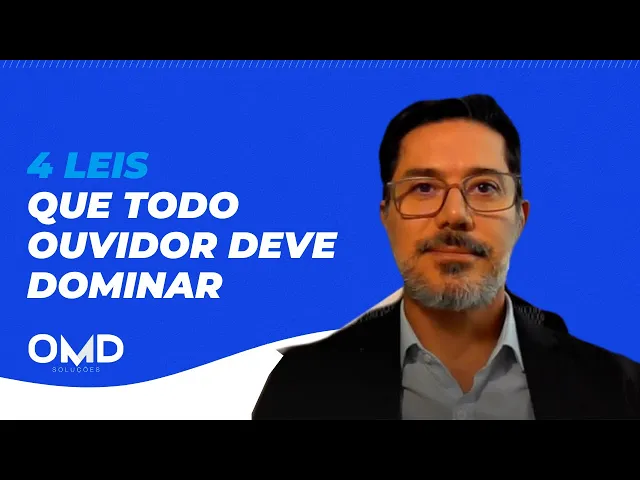 4 LEIS
QUE TODO OUVIDOR DEVE DOMINAR

OMD
SOLUÇÕES